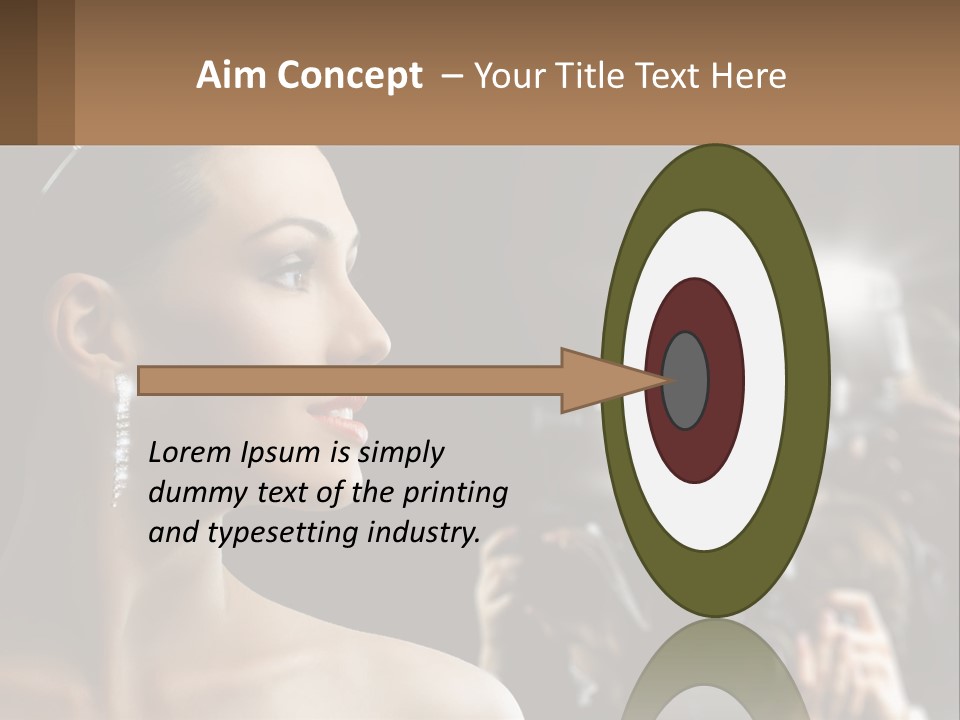 Aim Concept – Your Title Text Here

Lorem Ipsum is simply dummy text of the printing and typesetting industry.